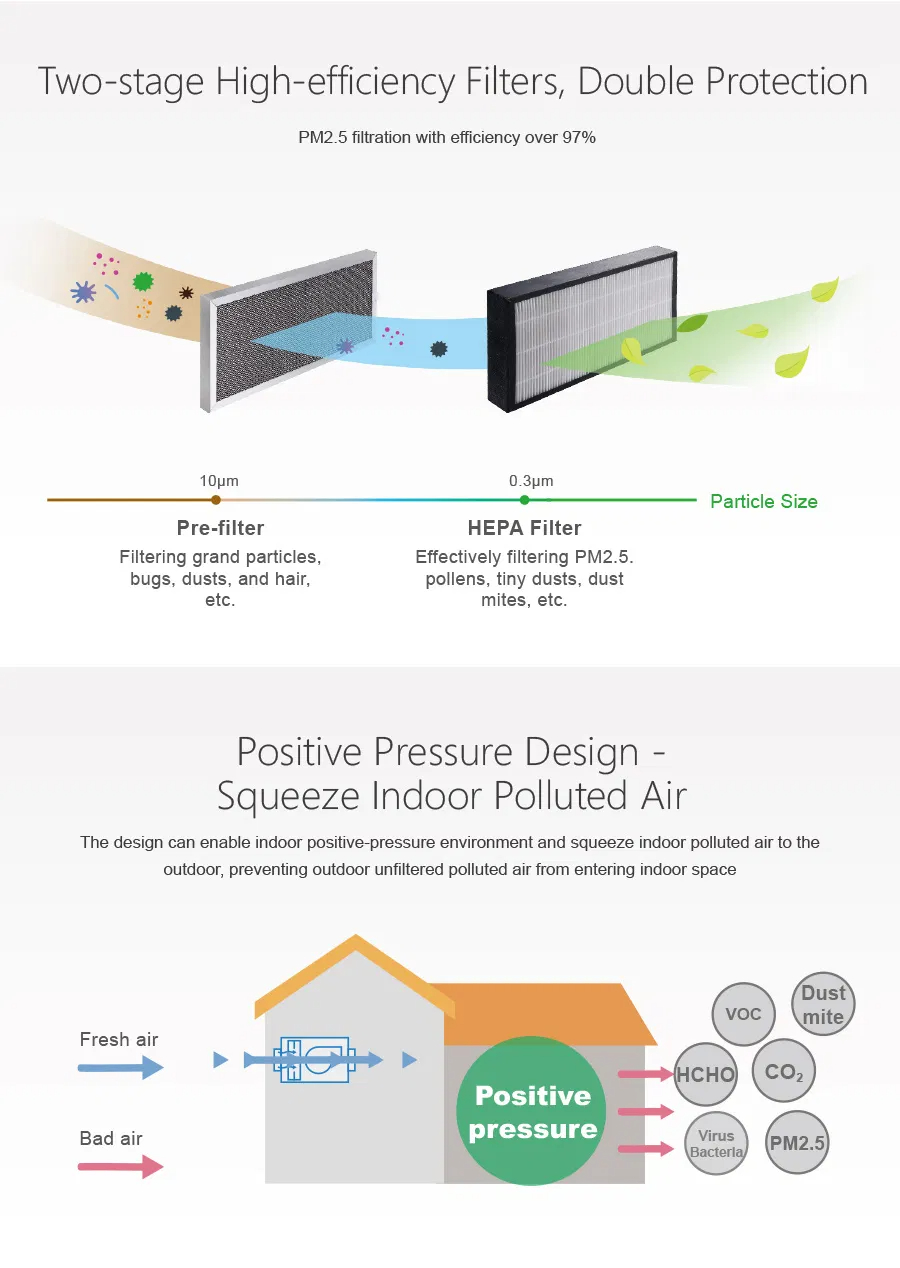 Two-stage High-efficiency Filters, Double Protection

PM2.5 filtration with efficiency over 97%

10μm

0.3μm

Particle Size

Pre-filter

Filtering grand particles, bugs, dusts, and hair, etc.

HEPA Filter

Effectively filtering PM2.5. pollens, tiny dusts, dust mites, etc.

Positive Pressure Design - Squeeze Indoor Polluted Air

The design can enable indoor positive-pressure environment and squeeze indoor polluted air to the outdoor, preventing outdoor unfiltered polluted air from entering indoor space

Fresh air

Bad air

Positive pressure

VOC

Dust mite

HCHO

$CO_2$

Virus Bacteria

PM2.5